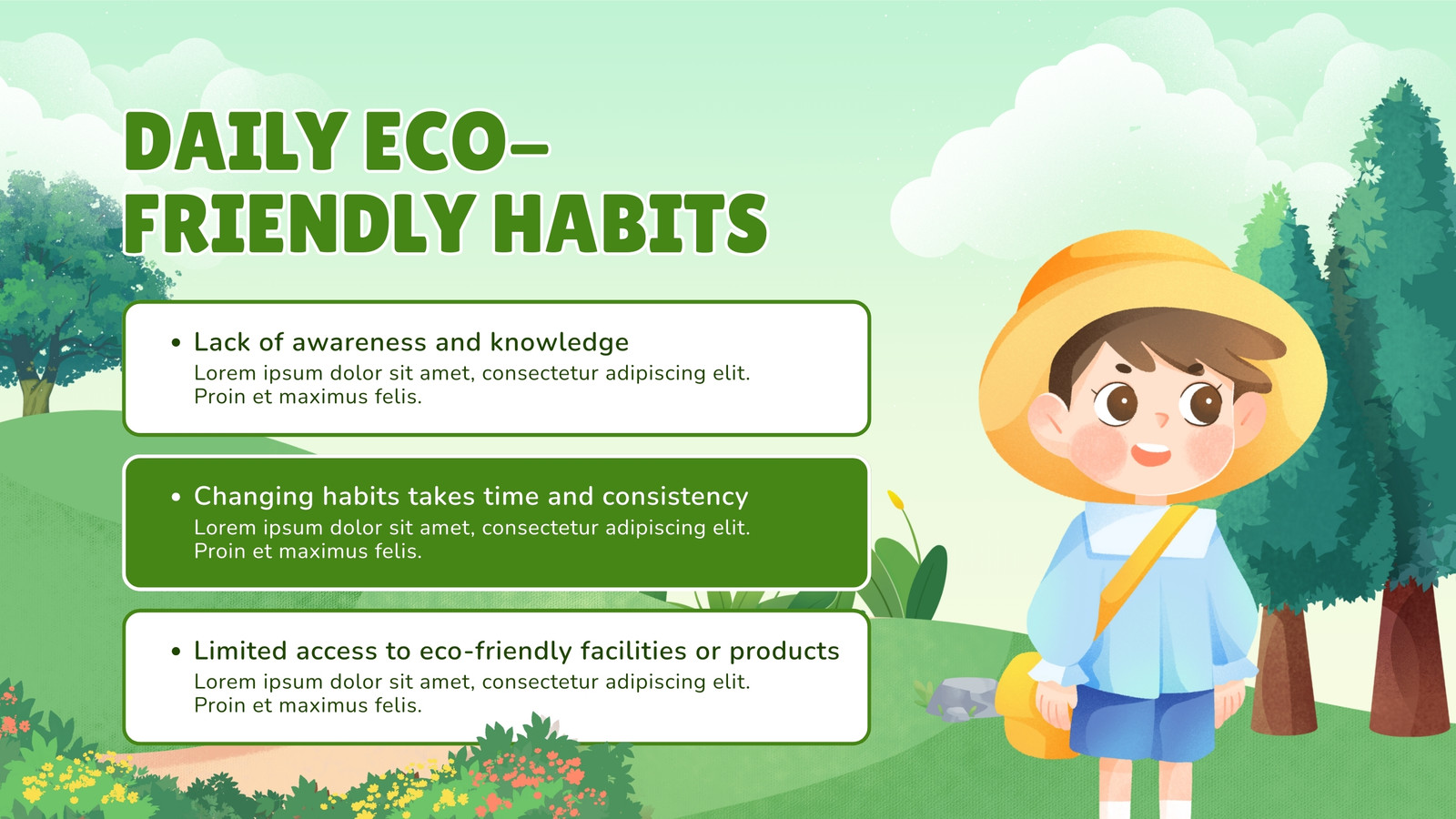 DAILY ECO-FRIENDLY HABITS

• Lack of awareness and knowledge
Lorem ipsum dolor sit amet, consectetur adipiscing elit. Proin et maximus felis.

• Changing habits takes time and consistency
Lorem ipsum dolor sit amet, consectetur adipiscing elit. Proin et maximus felis.

• Limited access to eco-friendly facilities or products
Lorem ipsum dolor sit amet, consectetur adipiscing elit. Proin et maximus felis.